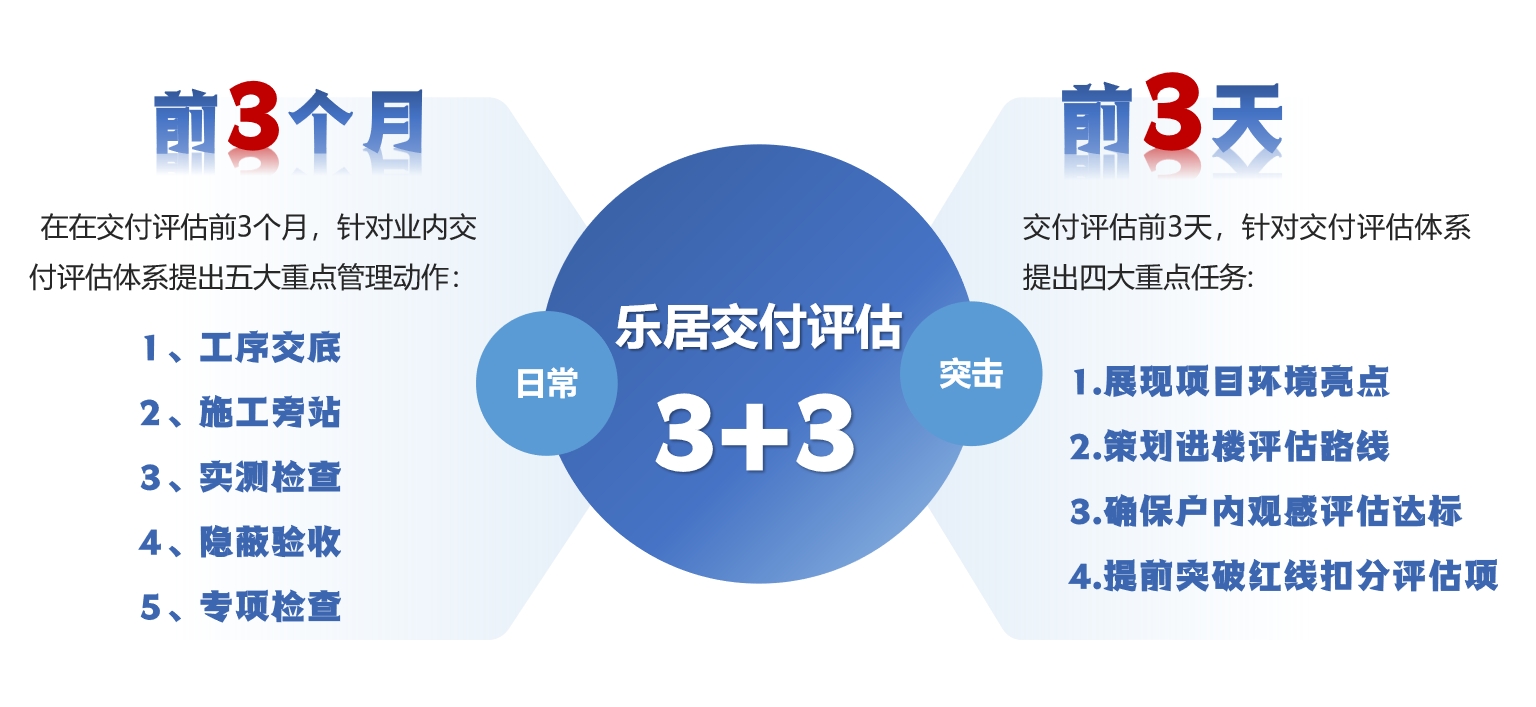 前3个月

在在交付评估前3个月，针对业内交付评估体系提出五大重点管理动作：

1、工序交底
2、施工旁站
3、实测检查
4、隐蔽验收
5、专项检查

日常

乐居交付评估
3+3

突击

前3天

交付评估前3天，针对交付评估体系提出四大重点任务：

1.展现项目环境亮点
2.策划进楼评估路线
3.确保户内观感评估达标
4.提前突破红线扣分评估项